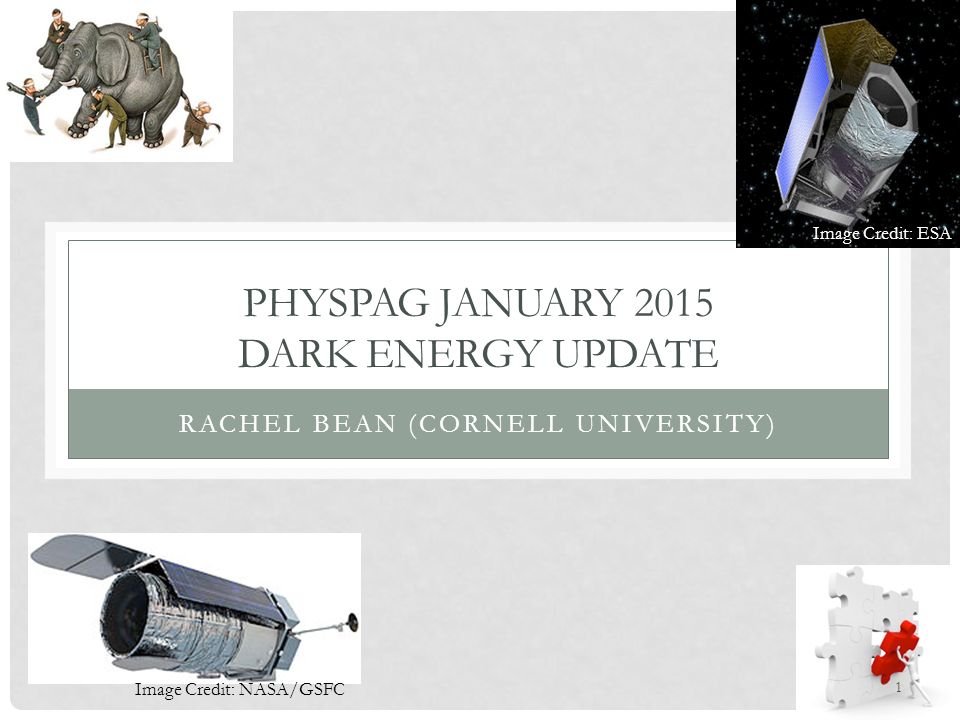 Image Credit: ESA

PHYSPAG JANUARY 2015
DARK ENERGY UPDATE

RACHEL BEAN (CORNELL UNIVERSITY)

Image Credit: NASA/GSFC

1